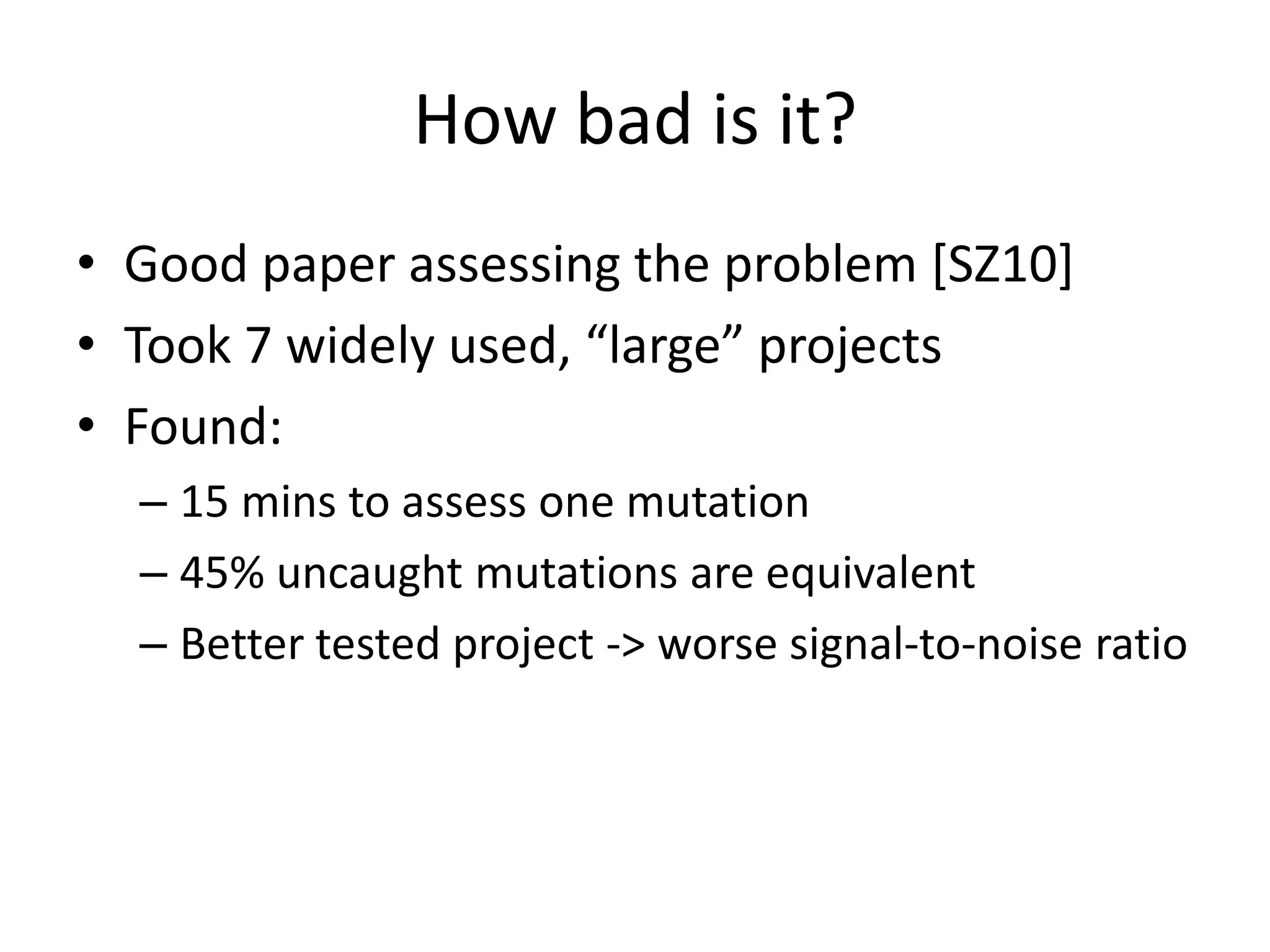 How bad is it?

• Good paper assessing the problem [SZ10]
• Took 7 widely used, “large” projects
• Found:
– 15 mins to assess one mutation
– 45% uncaught mutations are equivalent
– Better tested project -> worse signal-to-noise ratio